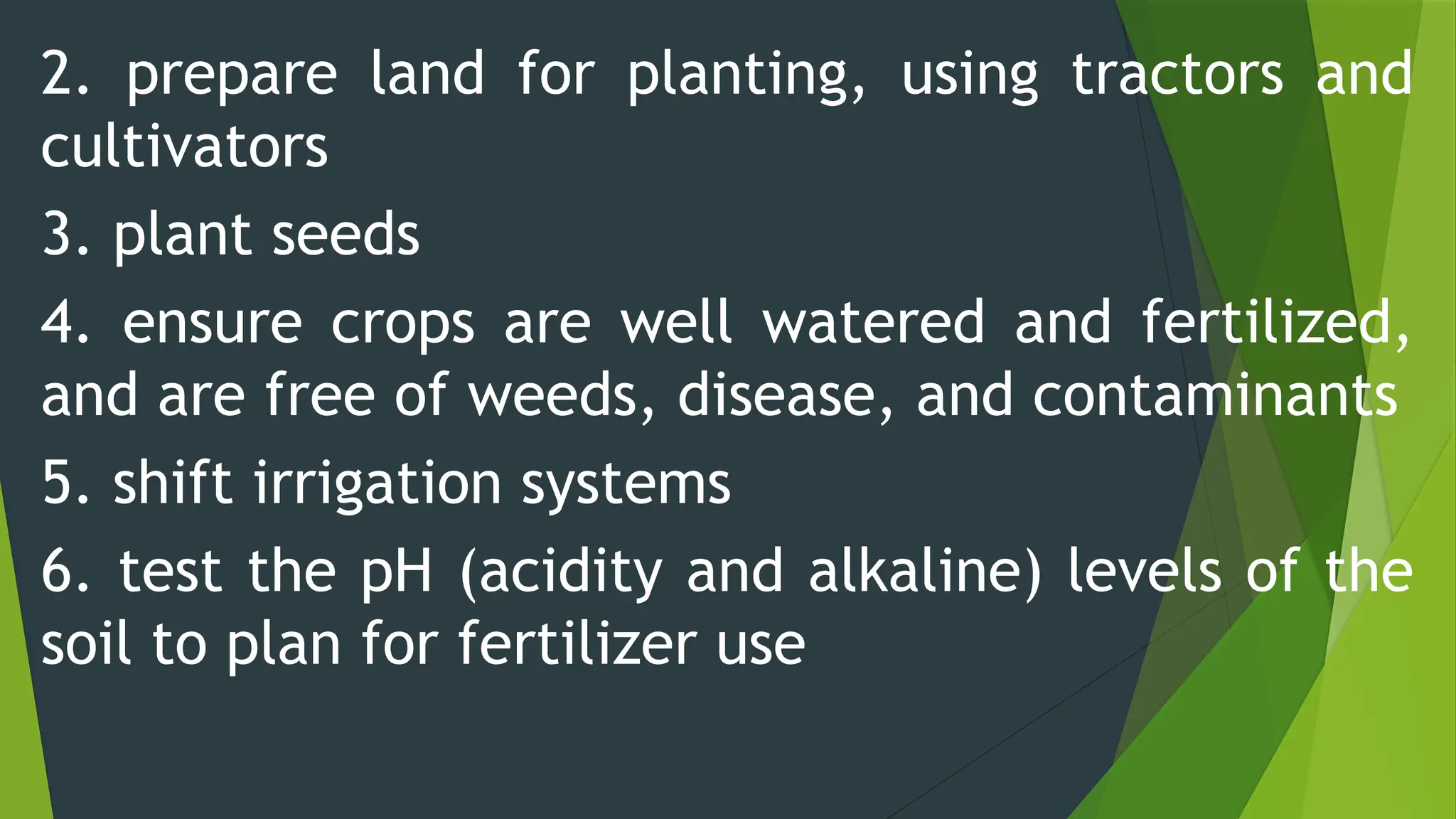 2. prepare land for planting, using tractors and cultivators

3. plant seeds

4. ensure crops are well watered and fertilized, and are free of weeds, disease, and contaminants

5. shift irrigation systems

6. test the pH (acidity and alkaline) levels of the soil to plan for fertilizer use